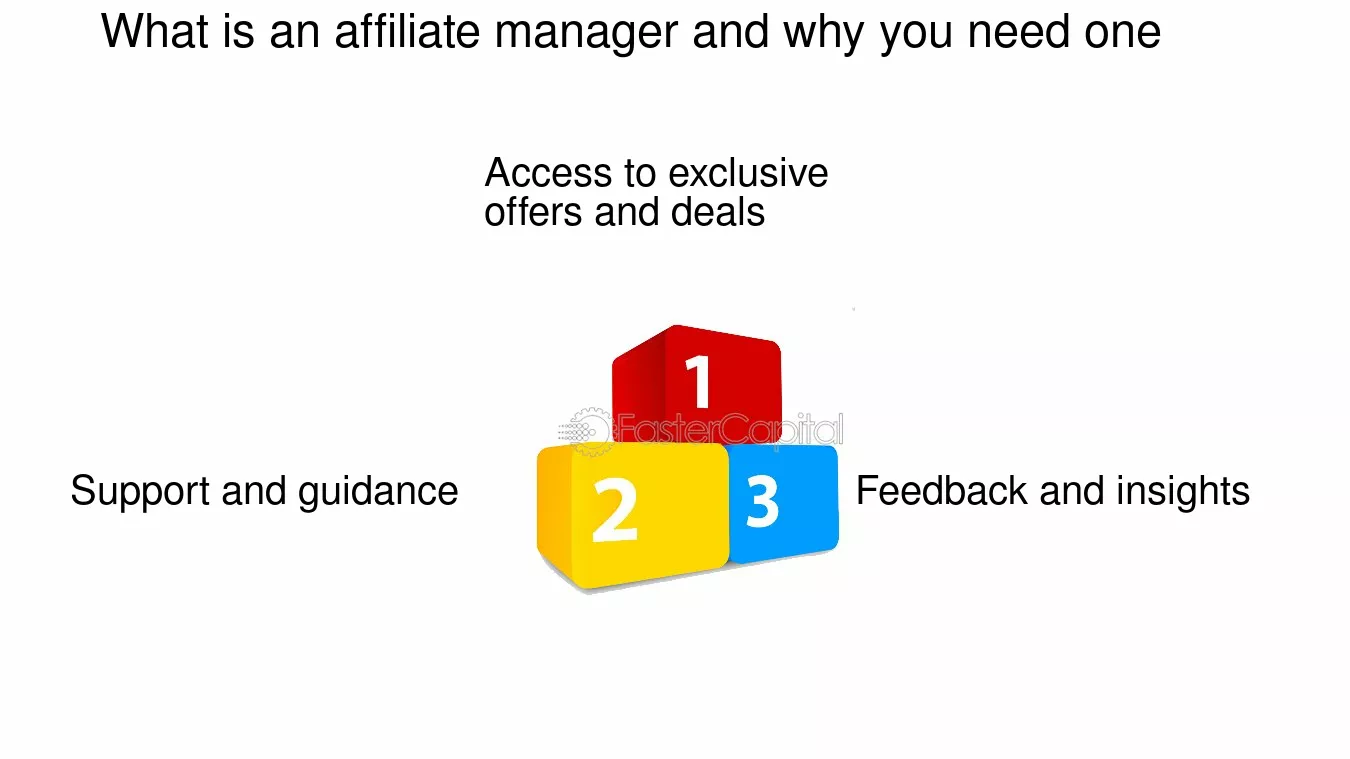 What is an affiliate manager and why you need one

Access to exclusive offers and deals

1

FasterCapital

Support and guidance

2

3

Feedback and insights